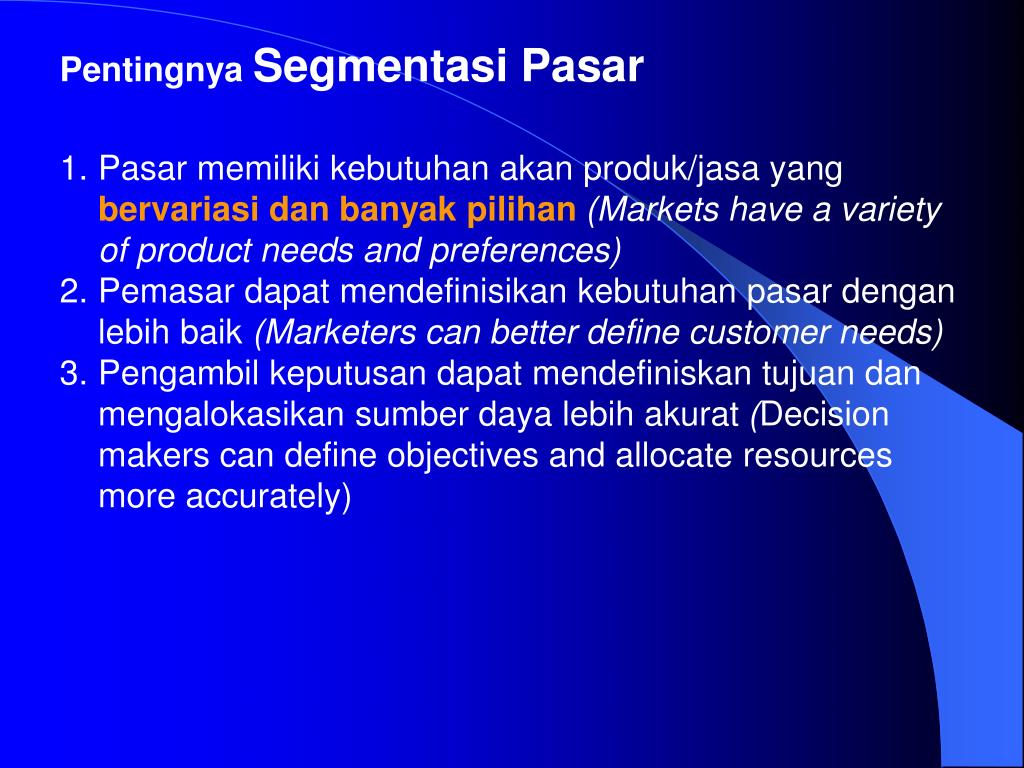 Pentingnya Segmentasi Pasar

1. Pasar memiliki kebutuhan akan produk/jasa yang bervariasi dan banyak pilihan (Markets have a variety of product needs and preferences)
2. Pemasar dapat mendefinisikan kebutuhan pasar dengan lebih baik (Marketers can better define customer needs)
3. Pengambil keputusan dapat mendefiniskan tujuan dan mengalokasikan sumber daya lebih akurat (Decision makers can define objectives and allocate resources more accurately)